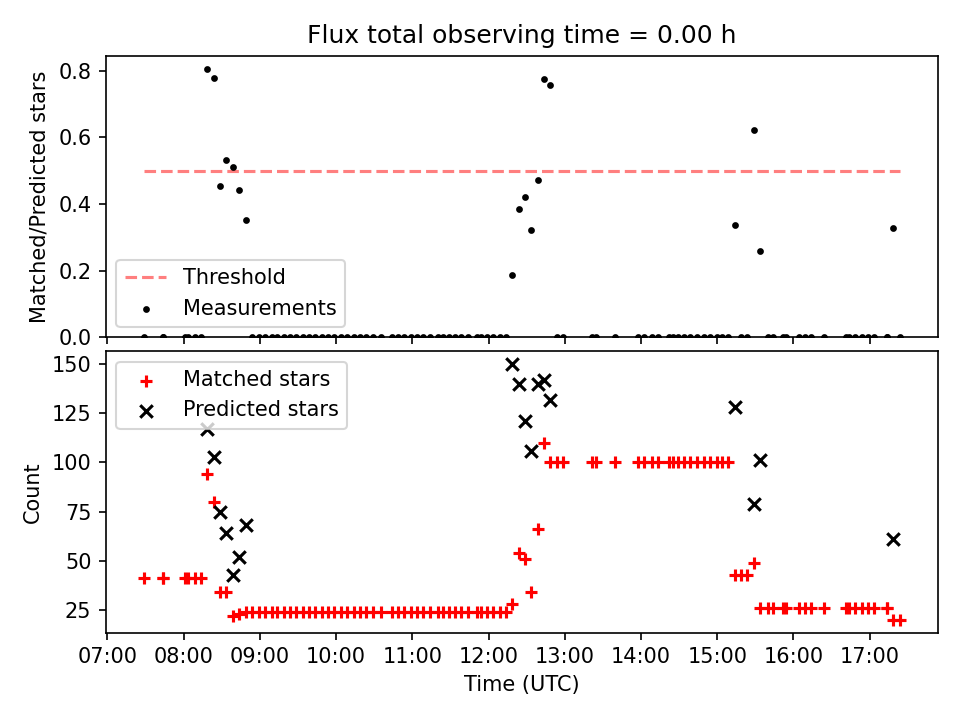 Flux total observing time = 0.00 h

Matched/Predicted stars

0.8
0.6
0.4
0.2
0.0

Threshold
Measurements

Count

150
125
100
75
50
25

Matched stars
Predicted stars

07:00 08:00 09:00 10:00 11:00 12:00 13:00 14:00 15:00 16:00 17:00

Time (UTC)